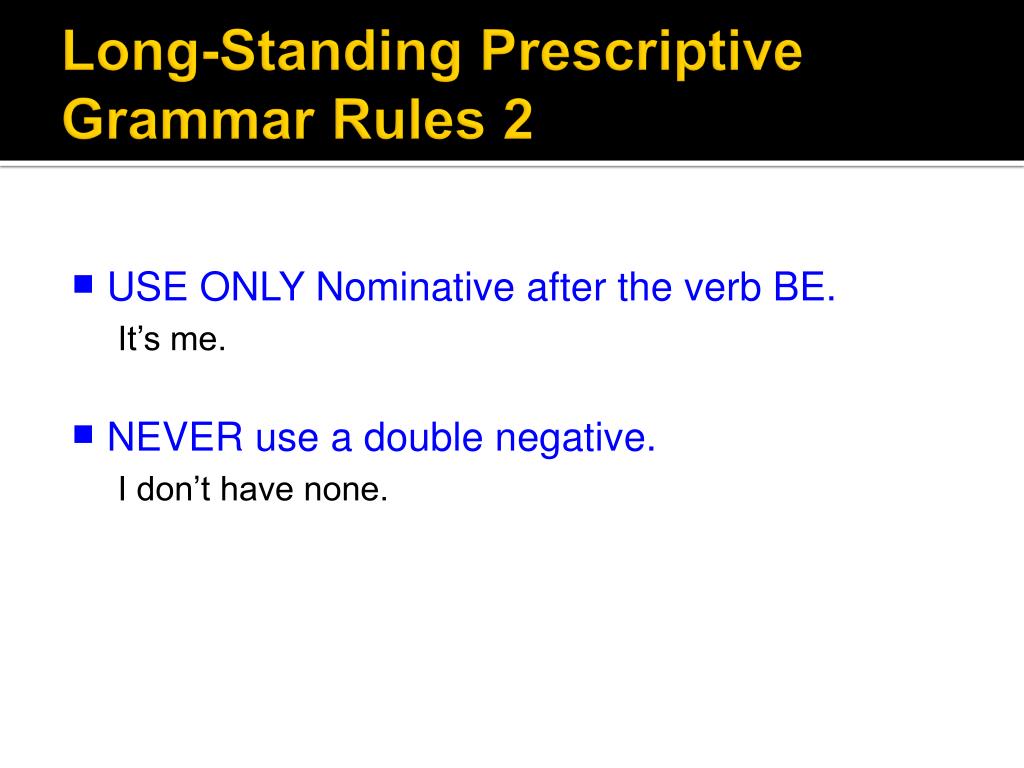 Long-Standing Prescriptive Grammar Rules 2

USE ONLY Nominative after the verb BE.
It’s me.

NEVER use a double negative.
I don’t have none.